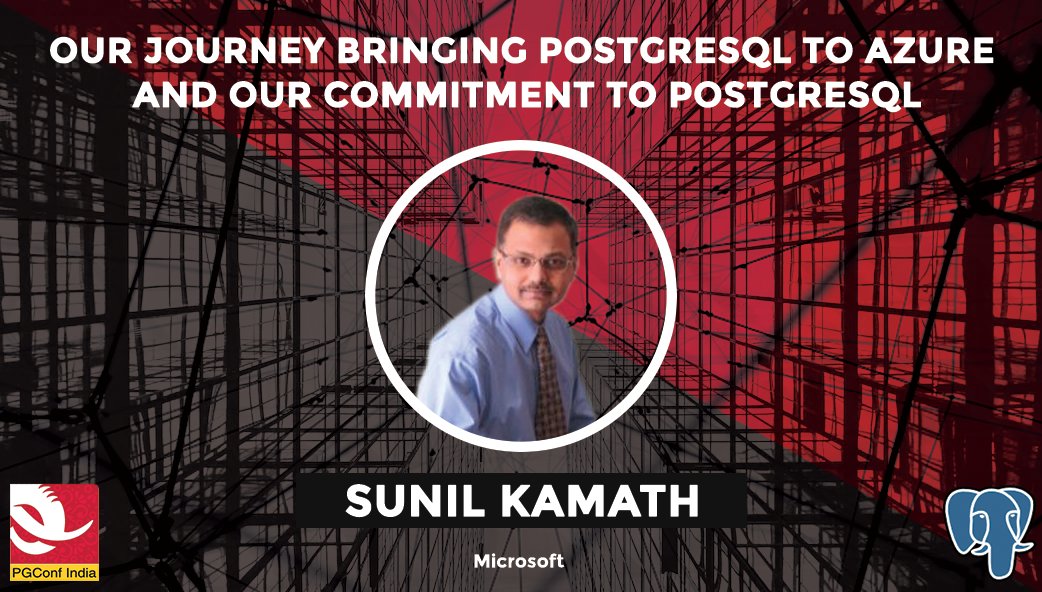 OUR JOURNEY BRINGING POSTGRESQL TO AZURE AND OUR COMMITMENT TO POSTGRESQL

SUNIL KAMATH

Microsoft

PGConf India